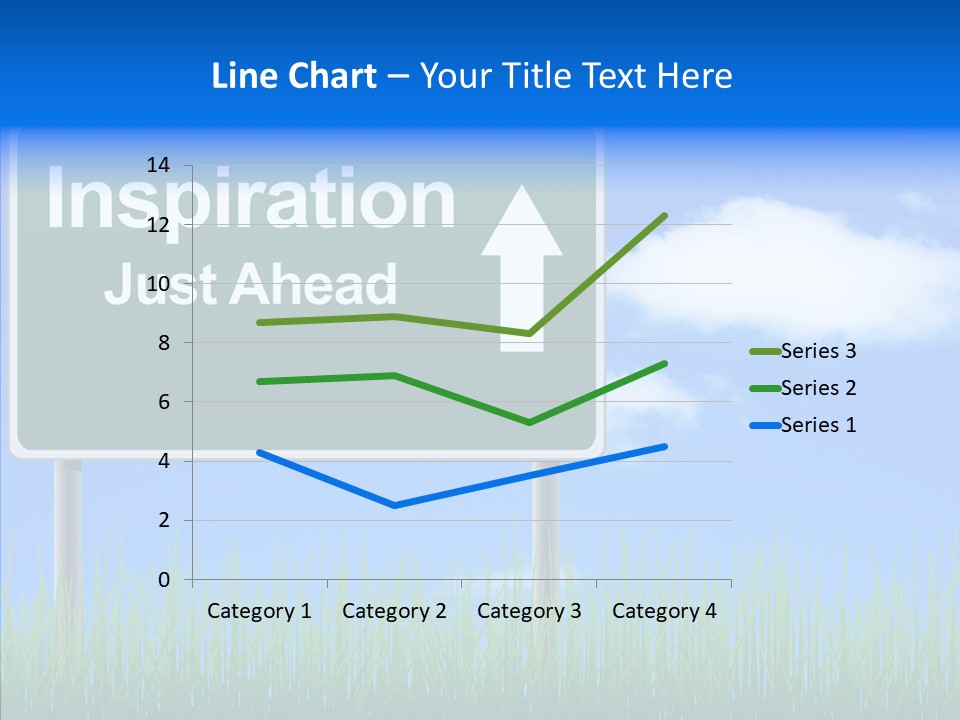 Line Chart – Your Title Text Here

Inspiration
Just Ahead

14
12
10
8
6
4
2
0

Category 1 Category 2 Category 3 Category 4

Series 3
Series 2
Series 1